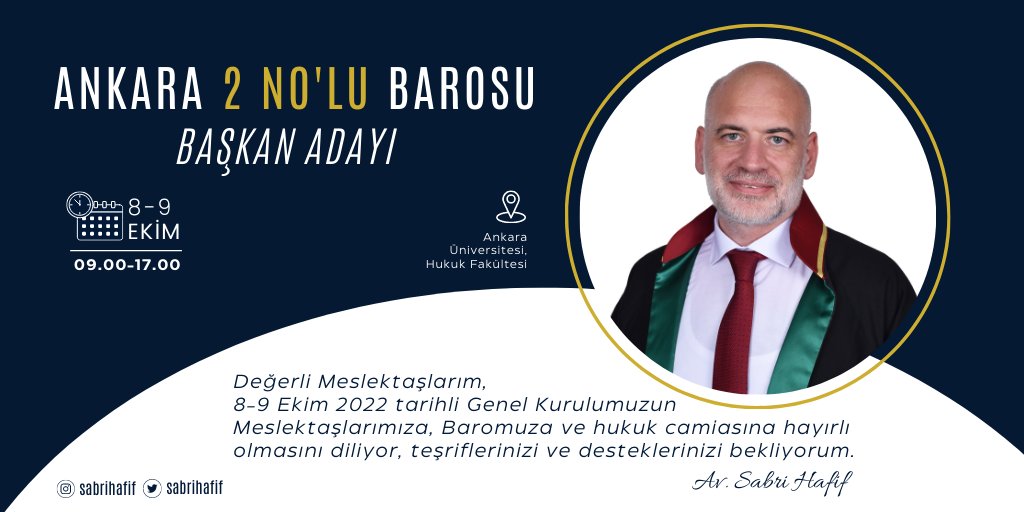 ANKARA 2 NO'LU BAROSU
BAŞKAN ADAYI

8-9
EKİM
09.00-17.00

Ankara Üniversitesi, Hukuk Fakültesi

Değerli Meslektaşlarım,
8-9 Ekim 2022 tarihli Genel Kurulumuzun Meslektaşlarımıza, Baromuza ve hukuk camiasına hayırlı olmasını diliyor, teşriflerinizi ve desteklerinizi bekliyorum.

Av. Sabri Hafif

sabrihafif sabrihafif